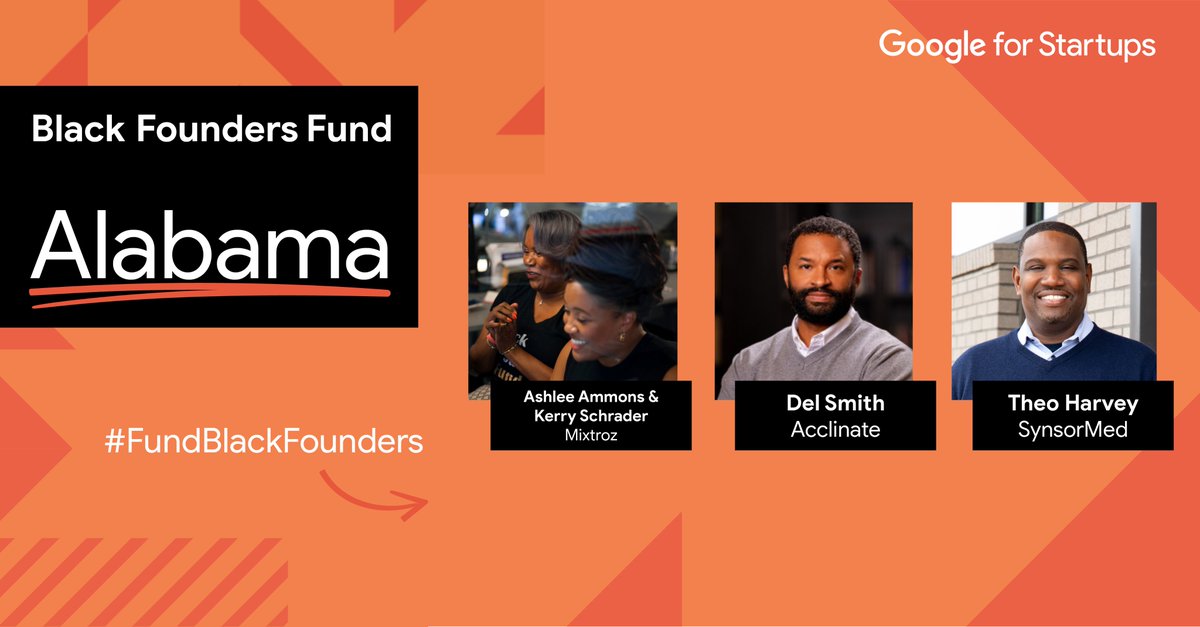 Google for Startups

Black Founders Fund

Alabama

#FundBlackFounders

Ashlee Ammons & Kerry Schrader
Mixtroz

Del Smith
Acclinate

Theo Harvey
SynsorMed